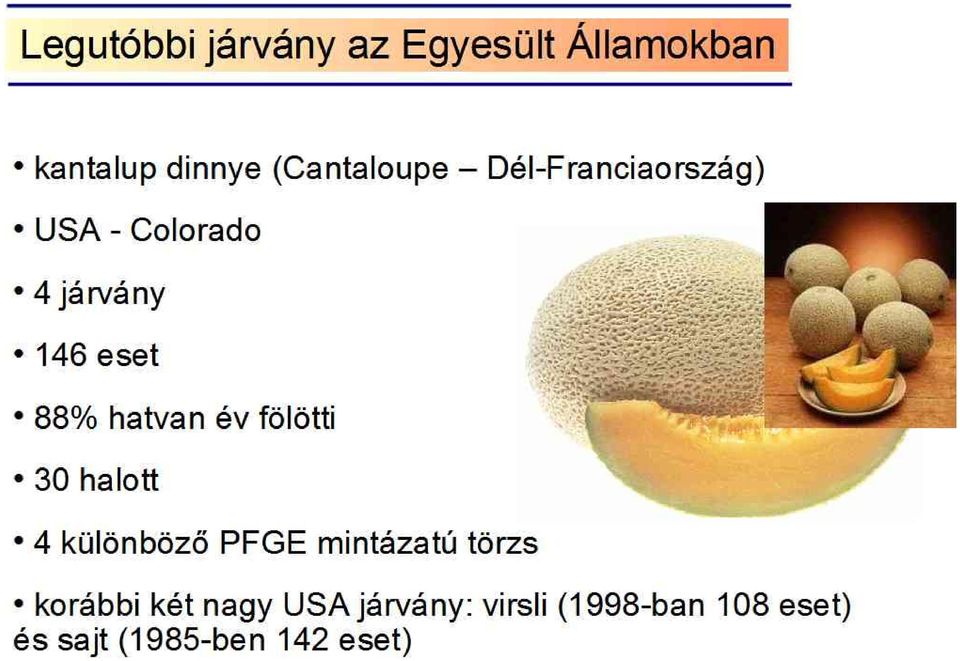 Legutóbbi járvány az Egyesült Államokban

• kantalup dinnye (Cantaloupe – Dél-Franciaország)

• USA - Colorado

• 4 járvány

• 146 eset

• 88% hatvan év fölötti

• 30 halott

• 4 különböző PFGE mintázatú törzs

• korábbi két nagy USA járvány: virsli (1998-ban 108 eset) és sajt (1985-ben 142 eset)